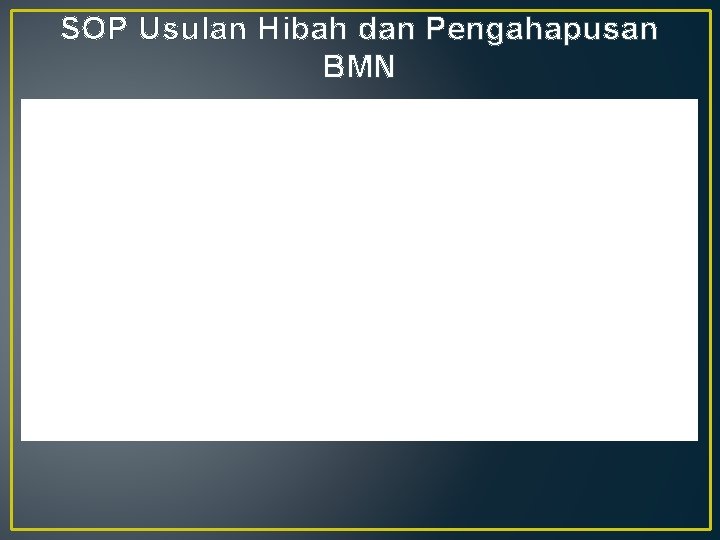 SOP Usulan Hibah dan Pengahapusan BMN